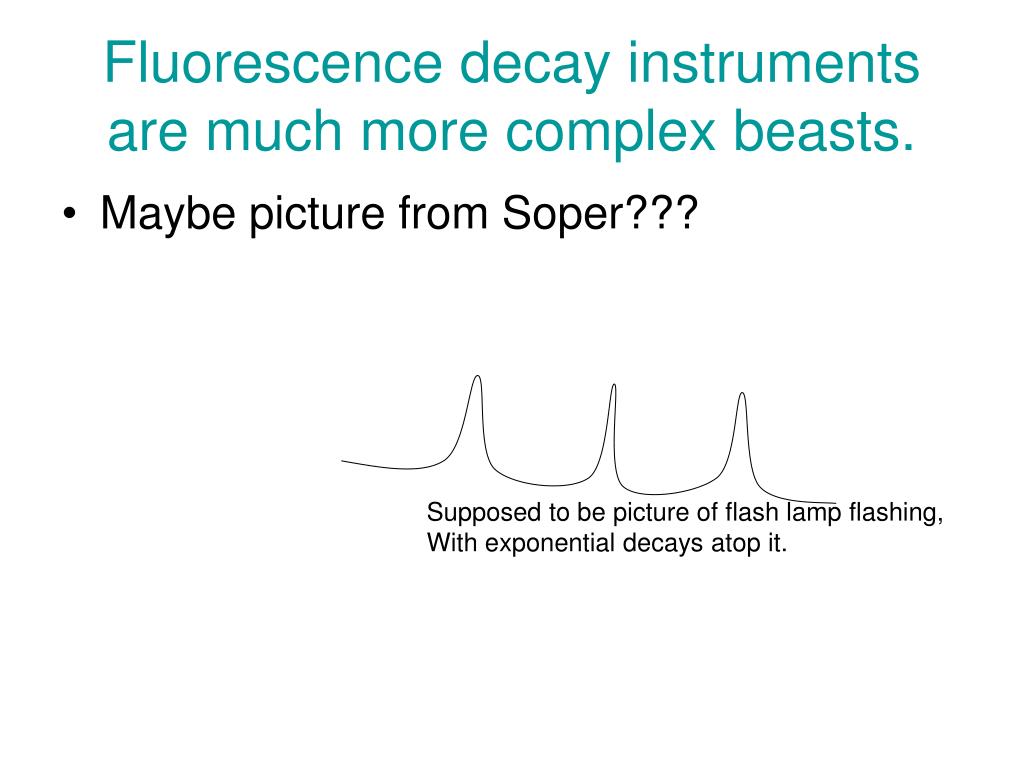 Fluorescence decay instruments are much more complex beasts.

• Maybe picture from Soper???

Supposed to be picture of flash lamp flashing,
With exponential decays atop it.